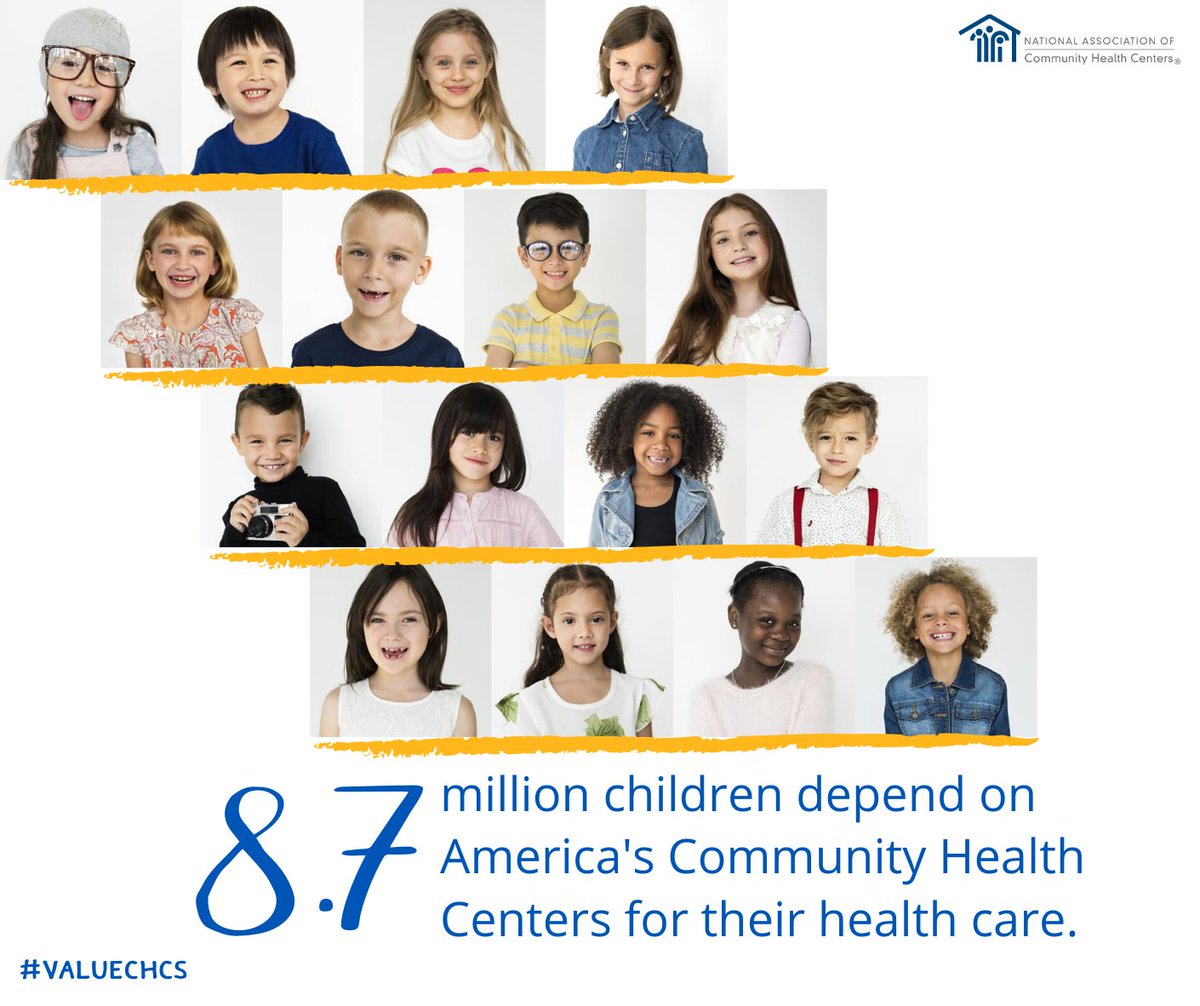 NATIONAL ASSOCIATION OF
Community Health Centers®

8.7 million children depend on America's Community Health Centers for their health care.

#VALUECHCS